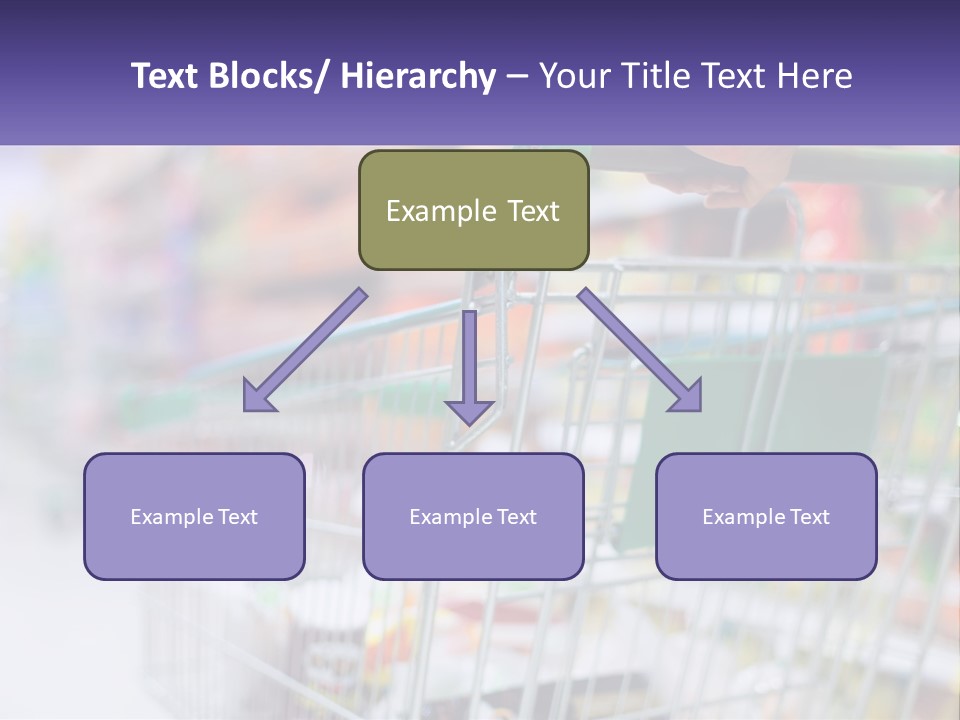 Text Blocks/ Hierarchy – Your Title Text Here

Example Text

Example Text

Example Text

Example Text